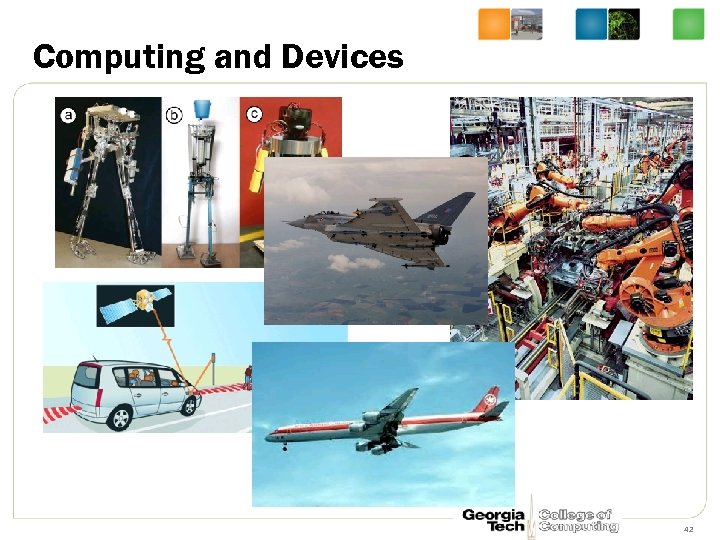 Computing and Devices

a

b

c

Georgia Tech College of Computing

42